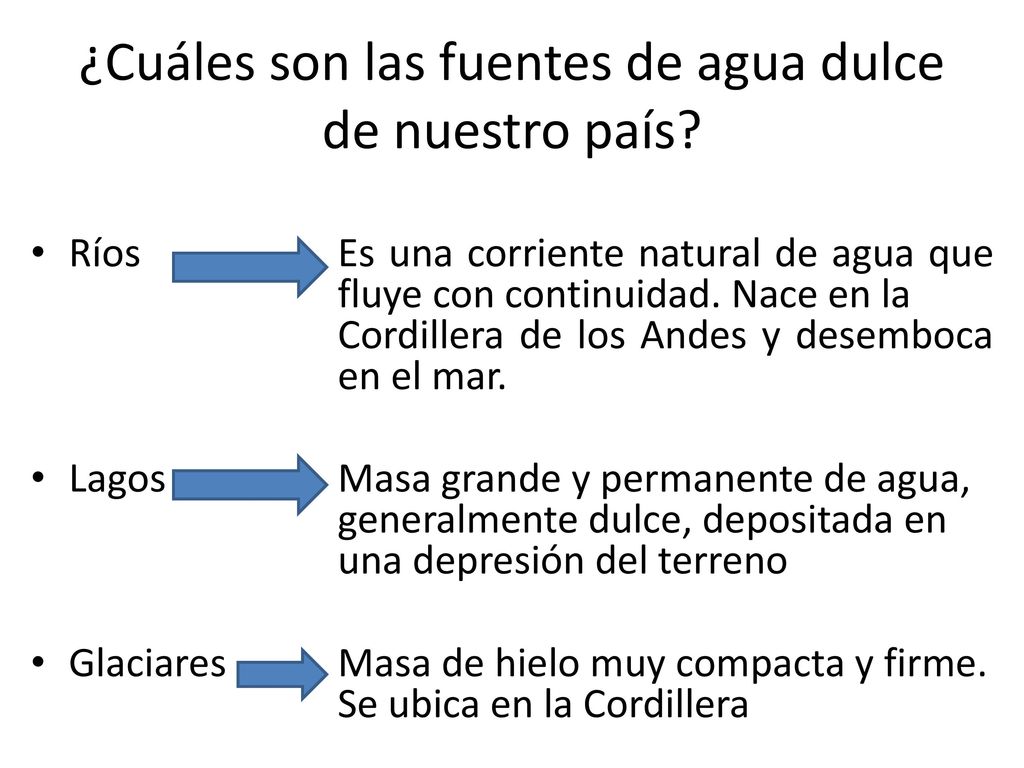 ¿Cuáles son las fuentes de agua dulce de nuestro país?

• Ríos Es una corriente natural de agua que fluye con continuidad. Nace en la Cordillera de los Andes y desemboca en el mar.

• Lagos Masa grande y permanente de agua, generalmente dulce, depositada en una depresión del terreno

• Glaciares Masa de hielo muy compacta y firme. Se ubica en la Cordillera